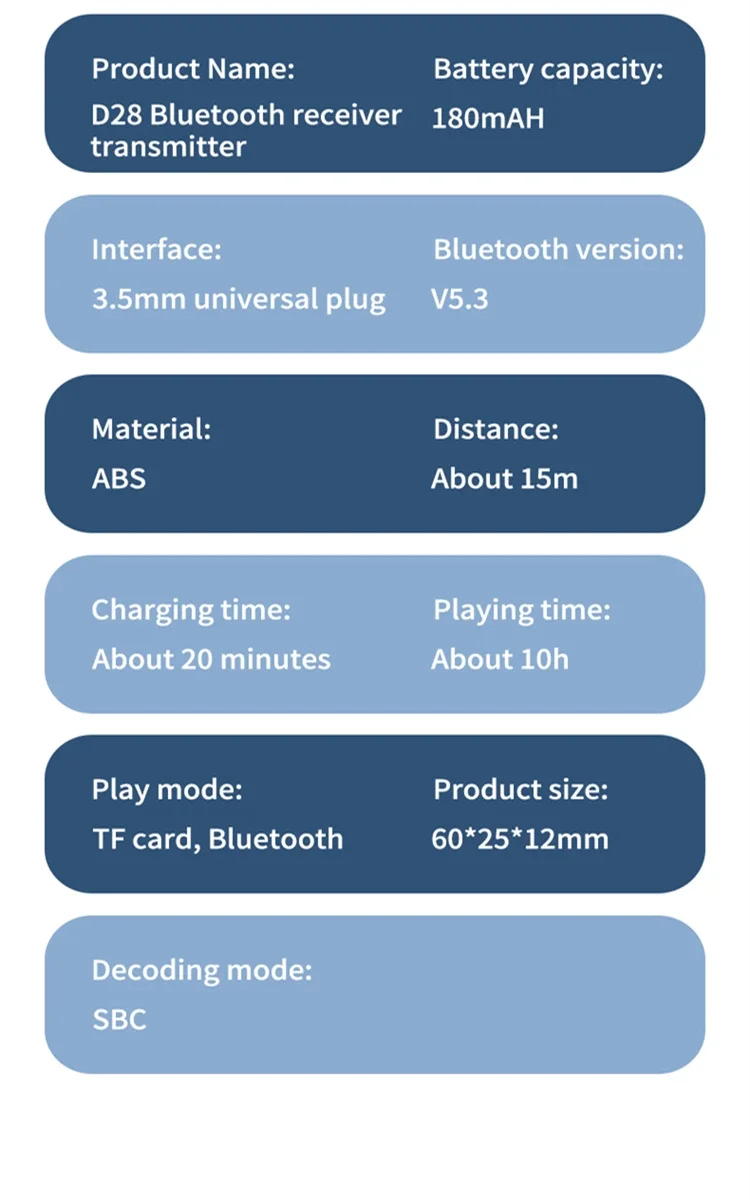 Product Name:
D28 Bluetooth receiver transmitter

Battery capacity:
180mAH

Interface:
3.5mm universal plug

Bluetooth version:
V5.3

Material:
ABS

Distance:
About 15m

Charging time:
About 20 minutes

Playing time:
About 10h

Play mode:
TF card, Bluetooth

Product size:
60*25*12mm

Decoding mode:
SBC